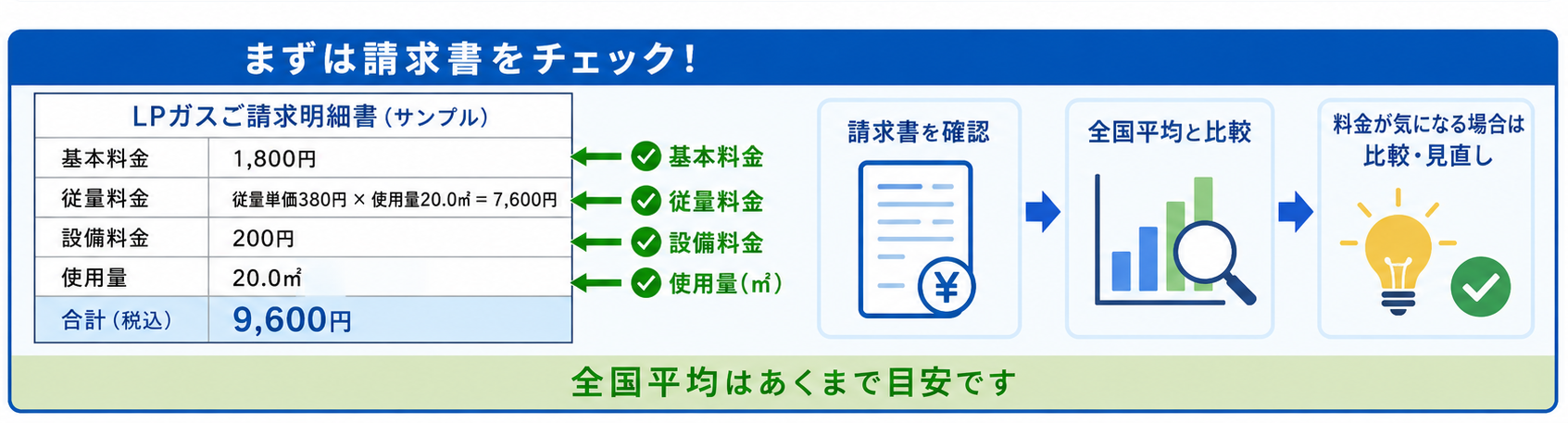 まずは請求書をチェック!

LPガスご請求明細書（サンプル）

| 基本料金 | 1,800円 |
|---|---|
| 従量料金 | 従量単価380円 × 使用量20.0㎥ = 7,600円 |
| 設備料金 | 200円 |
| 使用量 | 20.0㎥ |
| 合計（税込） | 9,600円 |

基本料金
従量料金
設備料金
使用量（㎥）

請求書を確認

¥

全国平均と比較

料金が気になる場合は 比較・見直し

全国平均はあくまで目安です